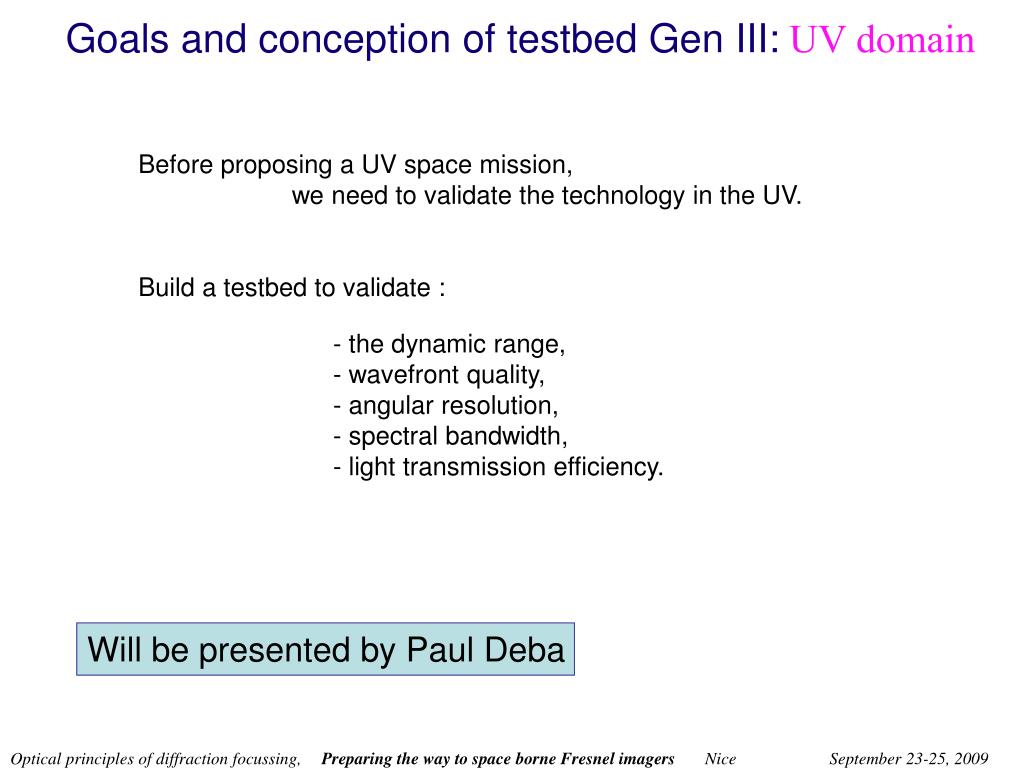 Goals and conception of testbed Gen III: UV domain

Before proposing a UV space mission,
we need to validate the technology in the UV.

Build a testbed to validate :

- the dynamic range,
- wavefront quality,
- angular resolution,
- spectral bandwidth,
- light transmission efficiency.

Will be presented by Paul Deba

Optical principles of diffraction focussing, Preparing the way to space borne Fresnel imagers Nice September 23-25, 2009